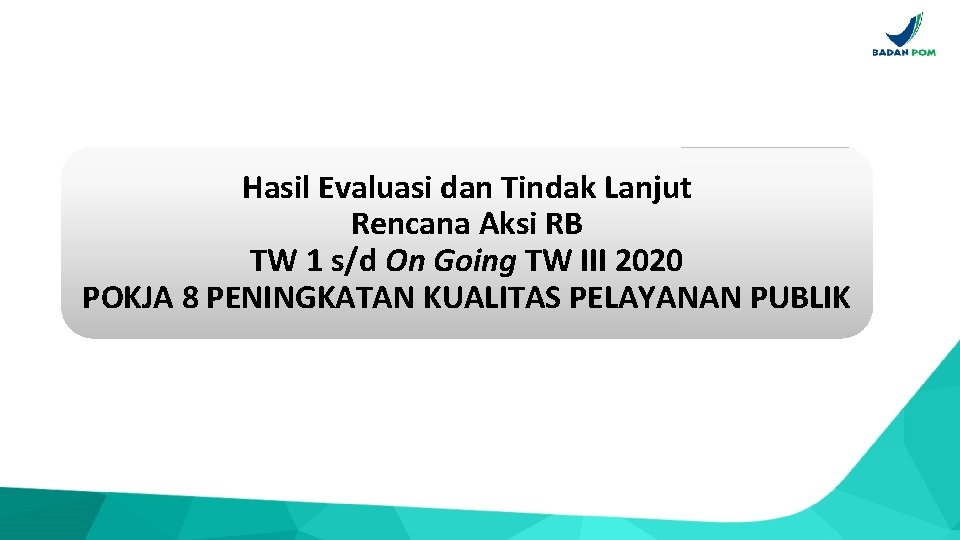 BADAN POM

Hasil Evaluasi dan Tindak Lanjut
Rencana Aksi RB
TW 1 s/d On Going TW III 2020
POKJA 8 PENINGKATAN KUALITAS PELAYANAN PUBLIK